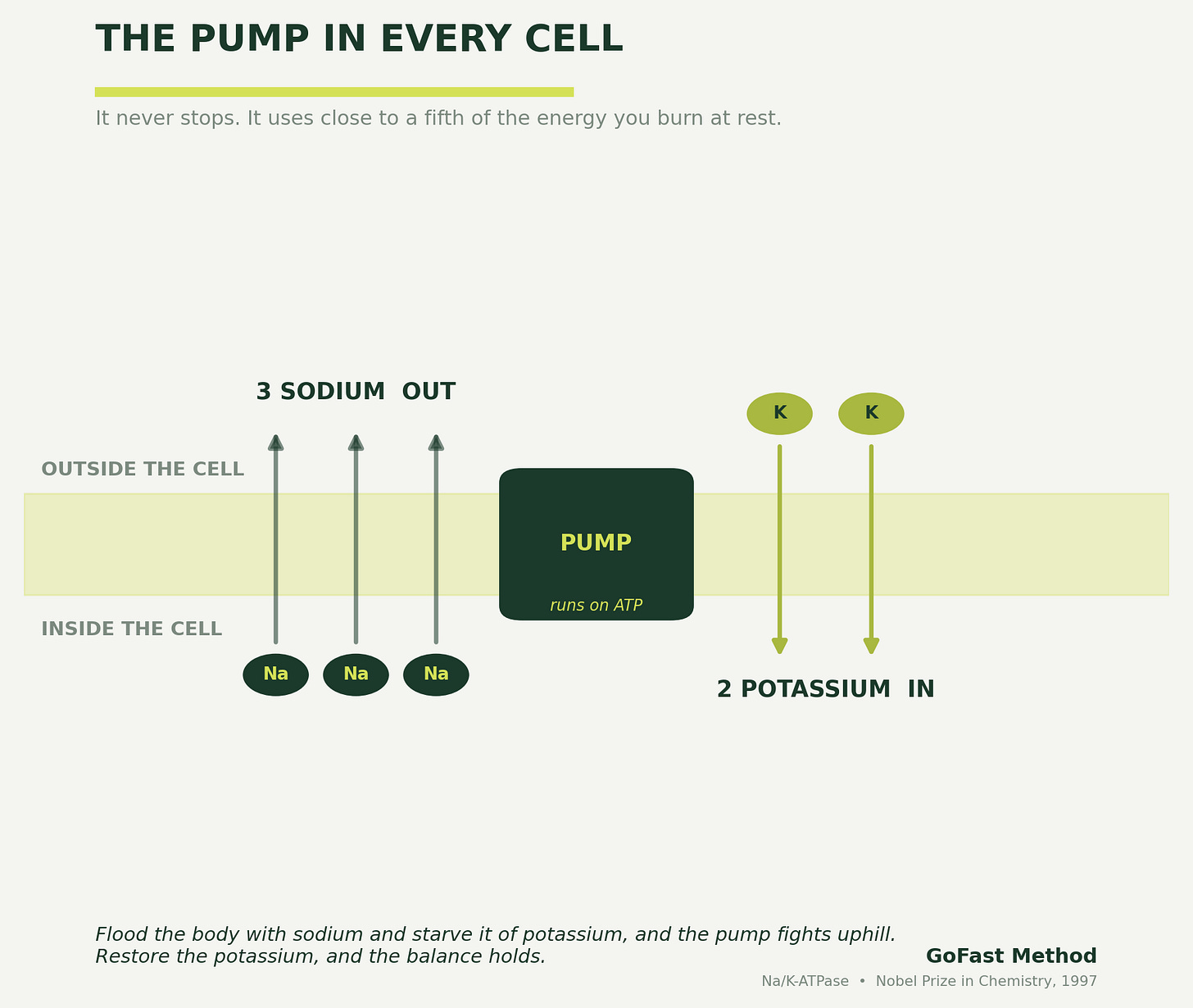 THE PUMP IN EVERY CELL

It never stops. It uses close to a fifth of the energy you burn at rest.

3 SODIUM OUT

K K

OUTSIDE THE CELL

PUMP

runs on ATP

INSIDE THE CELL

Na Na Na

2 POTASSIUM IN

Flood the body with sodium and starve it of potassium, and the pump fights uphill.
Restore the potassium, and the balance holds.

GoFast Method

Na/K-ATPase • Nobel Prize in Chemistry, 1997